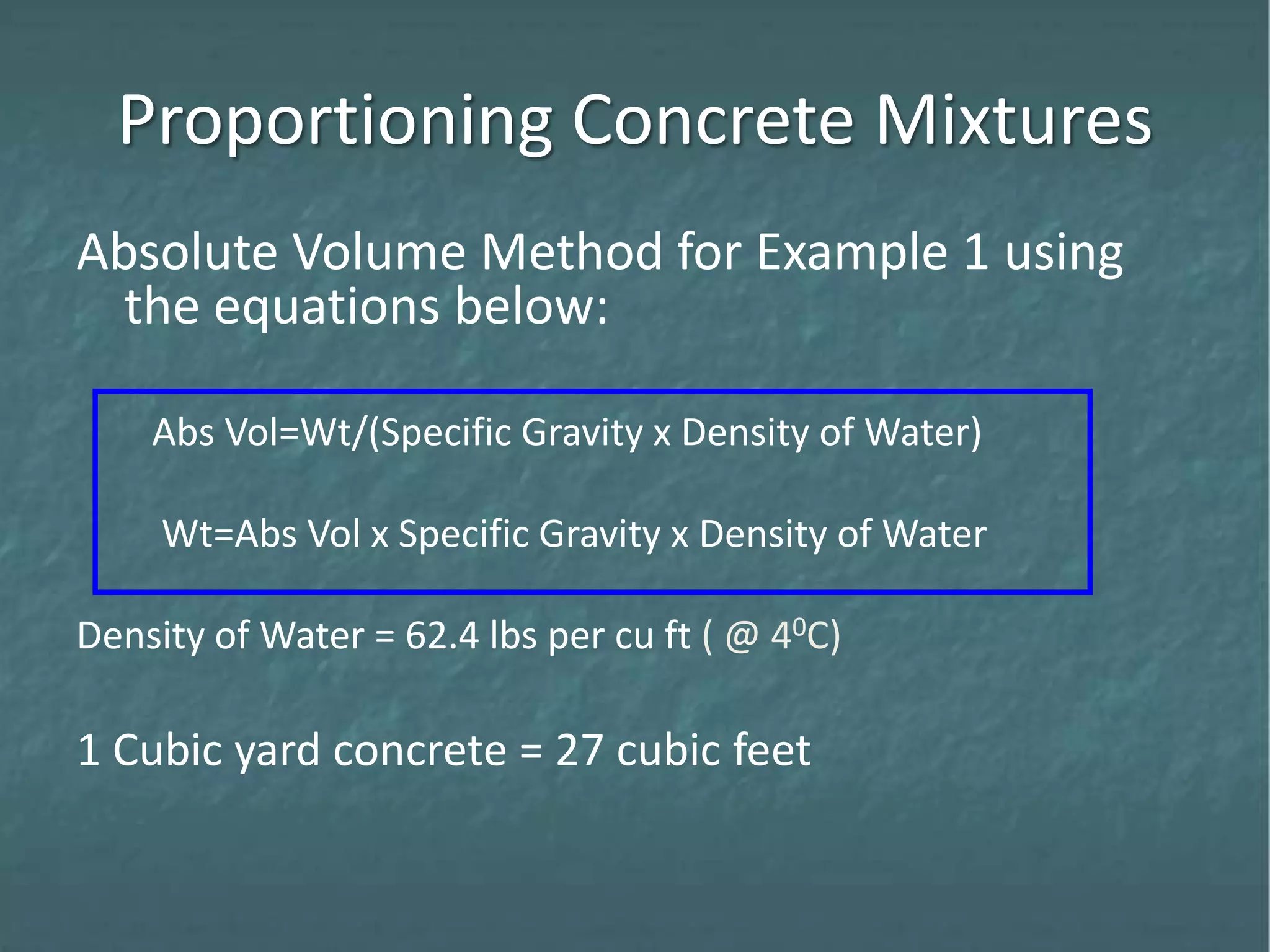 Proportioning Concrete Mixtures

Absolute Volume Method for Example 1 using the equations below:

Abs Vol=Wt/(Specific Gravity x Density of Water)

Wt=Abs Vol x Specific Gravity x Density of Water

Density of Water = 62.4 lbs per cu ft ( @ $4^0$C)

1 Cubic yard concrete = 27 cubic feet